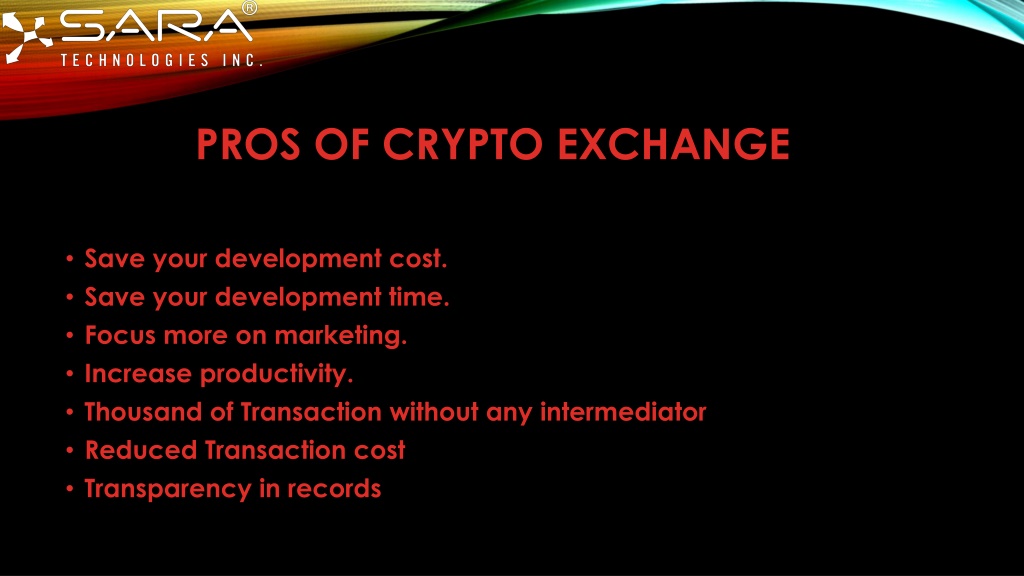 SARA®
TECHNOLOGIES INC.

PROS OF CRYPTO EXCHANGE

• Save your development cost.
• Save your development time.
• Focus more on marketing.
• Increase productivity.
• Thousand of Transaction without any intermediator
• Reduced Transaction cost
• Transparency in records